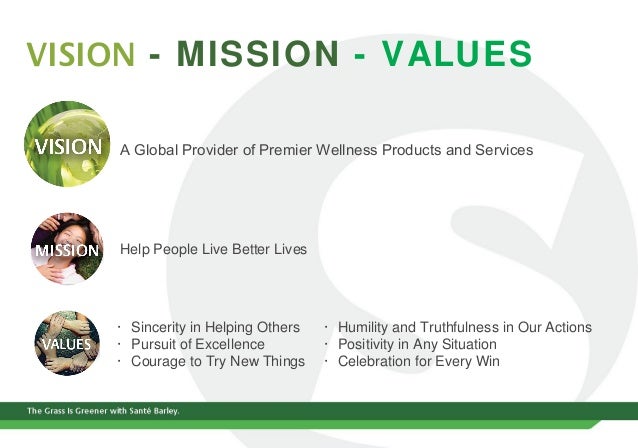 VISION - MISSION - VALUES

VISION A Global Provider of Premier Wellness Products and Services

MISSION Help People Live Better Lives

VALUES

· Sincerity in Helping Others
· Pursuit of Excellence
· Courage to Try New Things

· Humility and Truthfulness in Our Actions
· Positivity in Any Situation
· Celebration for Every Win

The Grass Is Greener with Santé Barley.